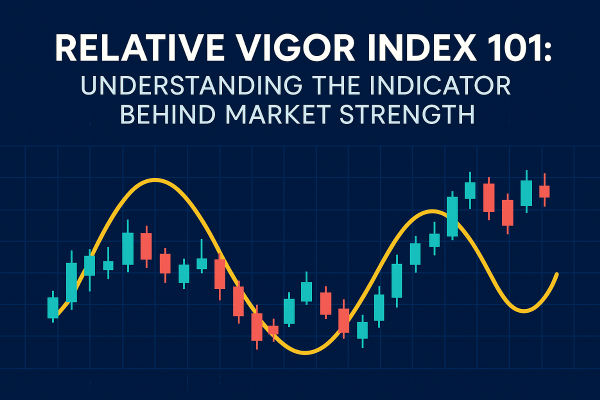 RELATIVE VIGOR INDEX 101:
UNDERSTANDING THE INDICATOR BEHIND MARKET STRENGTH